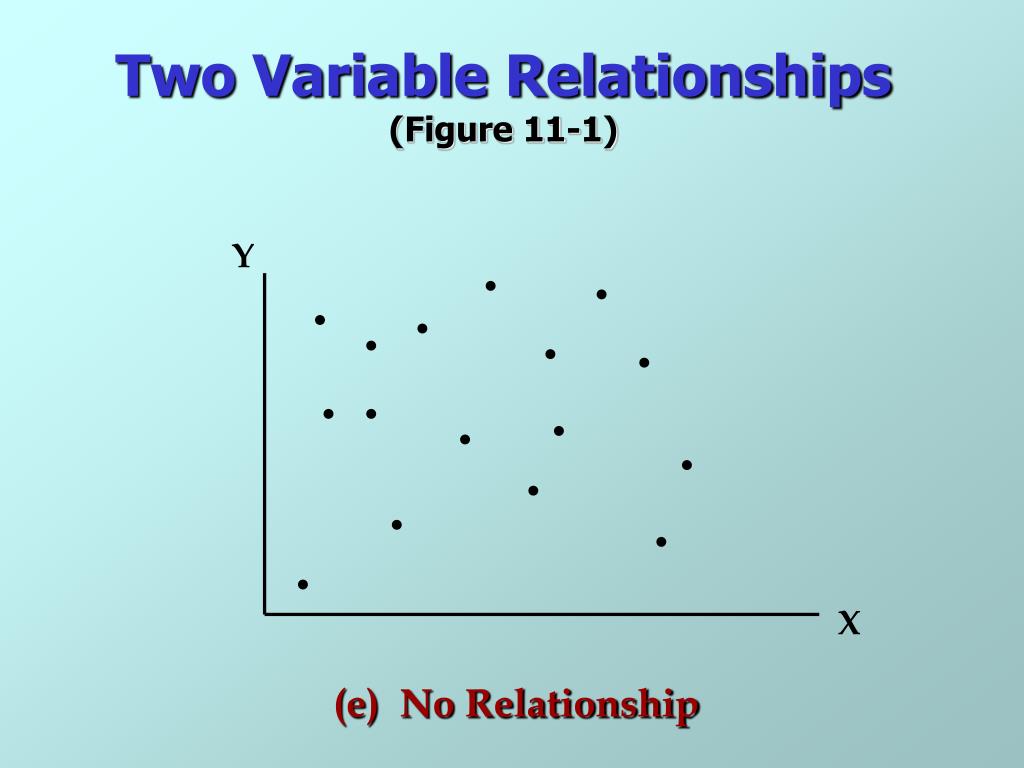 Two Variable Relationships
(Figure 11-1)

Y

X

(e) No Relationship